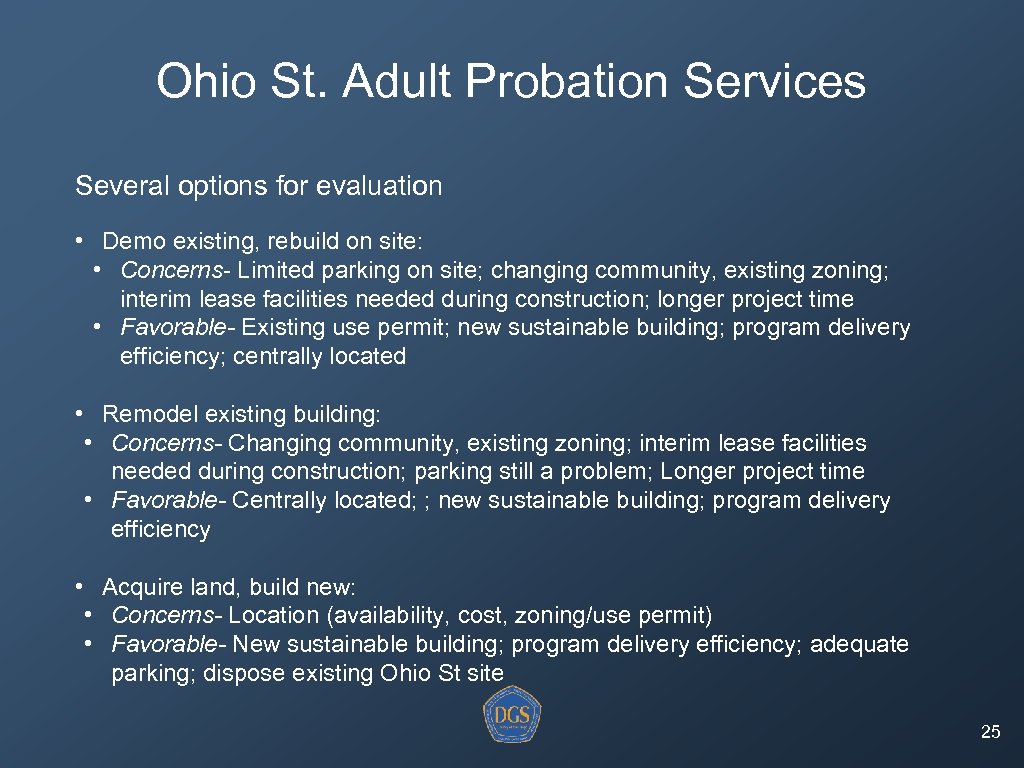 Ohio St. Adult Probation Services

Several options for evaluation

• Demo existing, rebuild on site:
• Concerns- Limited parking on site; changing community, existing zoning; interim lease facilities needed during construction; longer project time
• Favorable- Existing use permit; new sustainable building; program delivery efficiency; centrally located

• Remodel existing building:
• Concerns- Changing community, existing zoning; interim lease facilities needed during construction; parking still a problem; Longer project time
• Favorable- Centrally located; ; new sustainable building; program delivery efficiency

• Acquire land, build new:
• Concerns- Location (availability, cost, zoning/use permit)
• Favorable- New sustainable building; program delivery efficiency; adequate parking; dispose existing Ohio St site

DGS

25